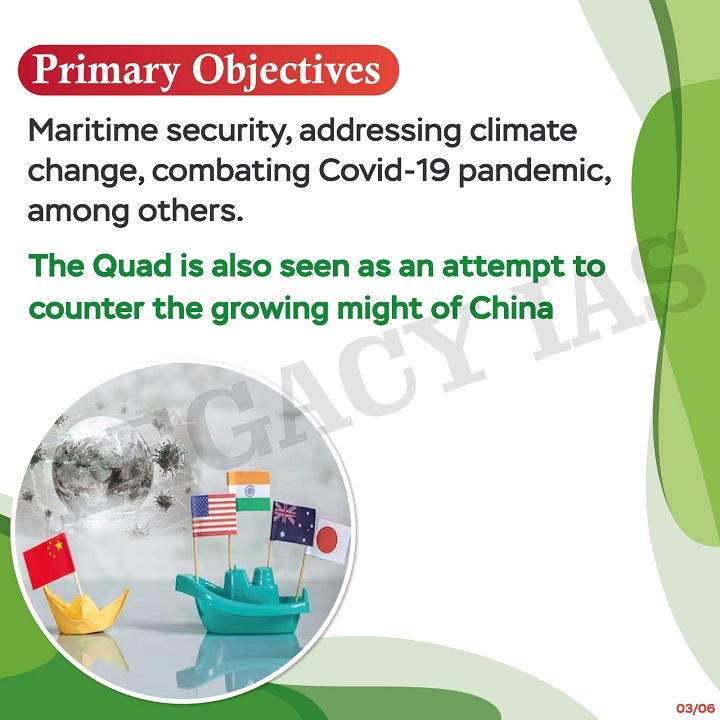 Primary Objectives

Maritime security, addressing climate change, combating Covid-19 pandemic, among others.

The Quad is also seen as an attempt to counter the growing might of China

LEGACY IAS

03/06